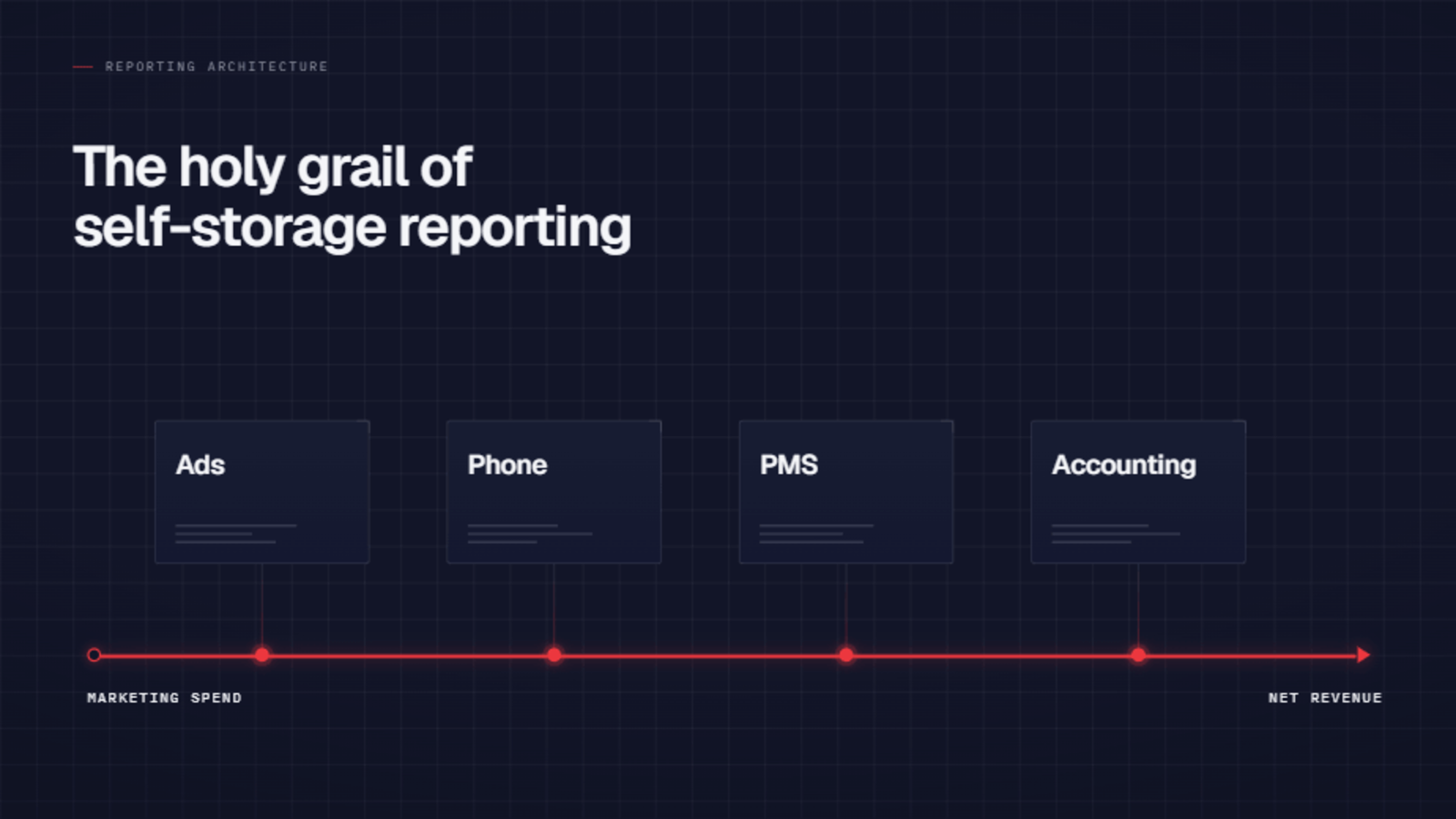 REPORTING ARCHITECTURE

The holy grail of self-storage reporting

Ads

Phone

PMS

Accounting

MARKETING SPEND

NET REVENUE